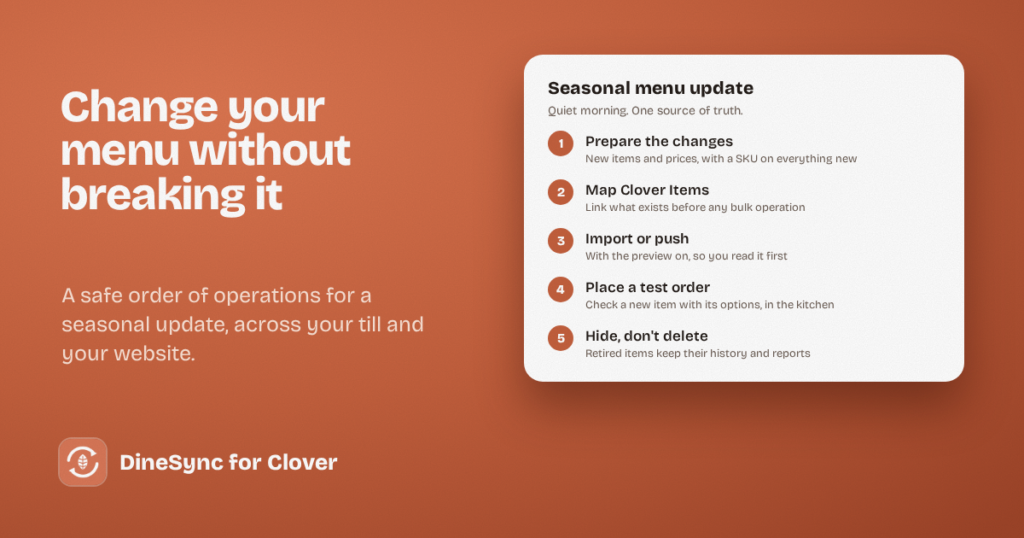 Change your menu without breaking it

A safe order of operations for a seasonal update, across your till and your website.

DineSync for Clover

Seasonal menu update

Quiet morning. One source of truth.

1 Prepare the changes
New items and prices, with a SKU on everything new

2 Map Clover Items
Link what exists before any bulk operation

3 Import or push
With the preview on, so you read it first

4 Place a test order
Check a new item with its options, in the kitchen

5 Hide, don't delete
Retired items keep their history and reports